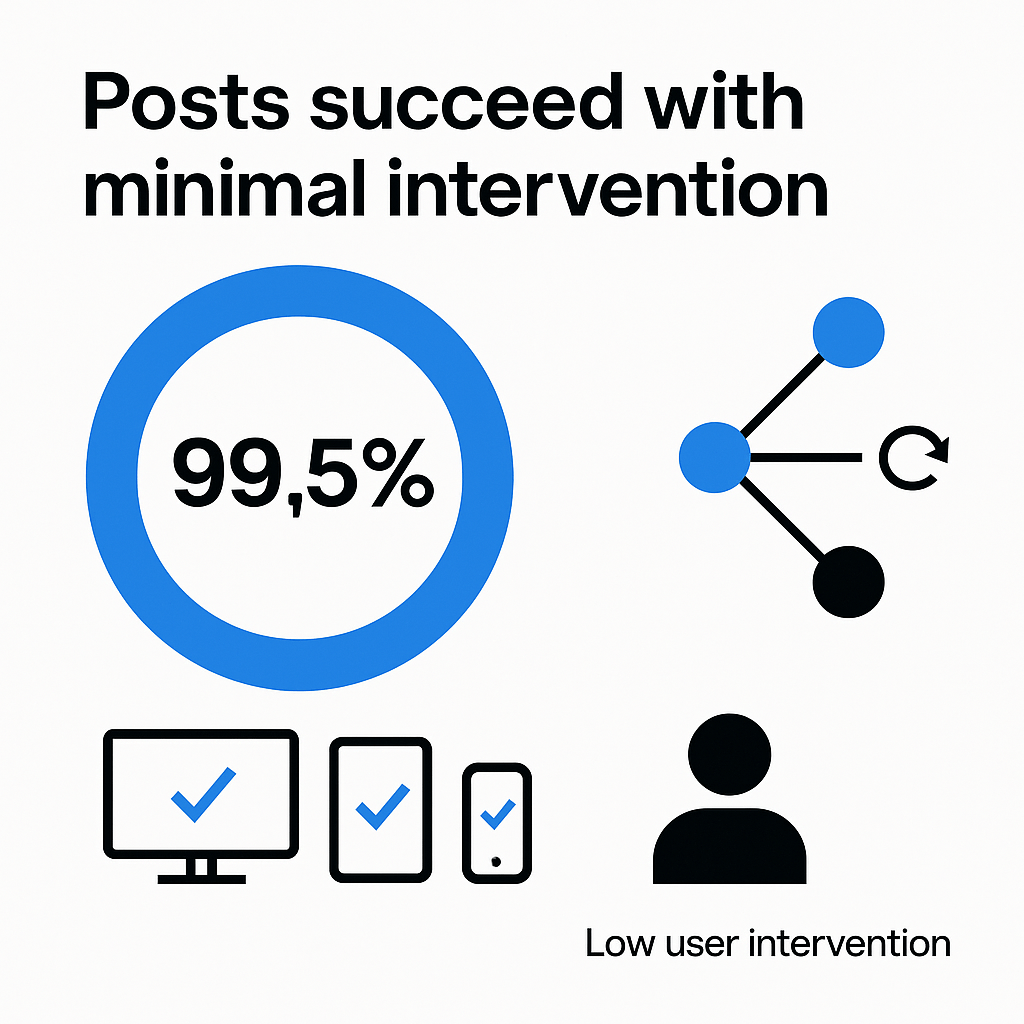 Posts succeed with minimal intervention

99,5%

Low user intervention